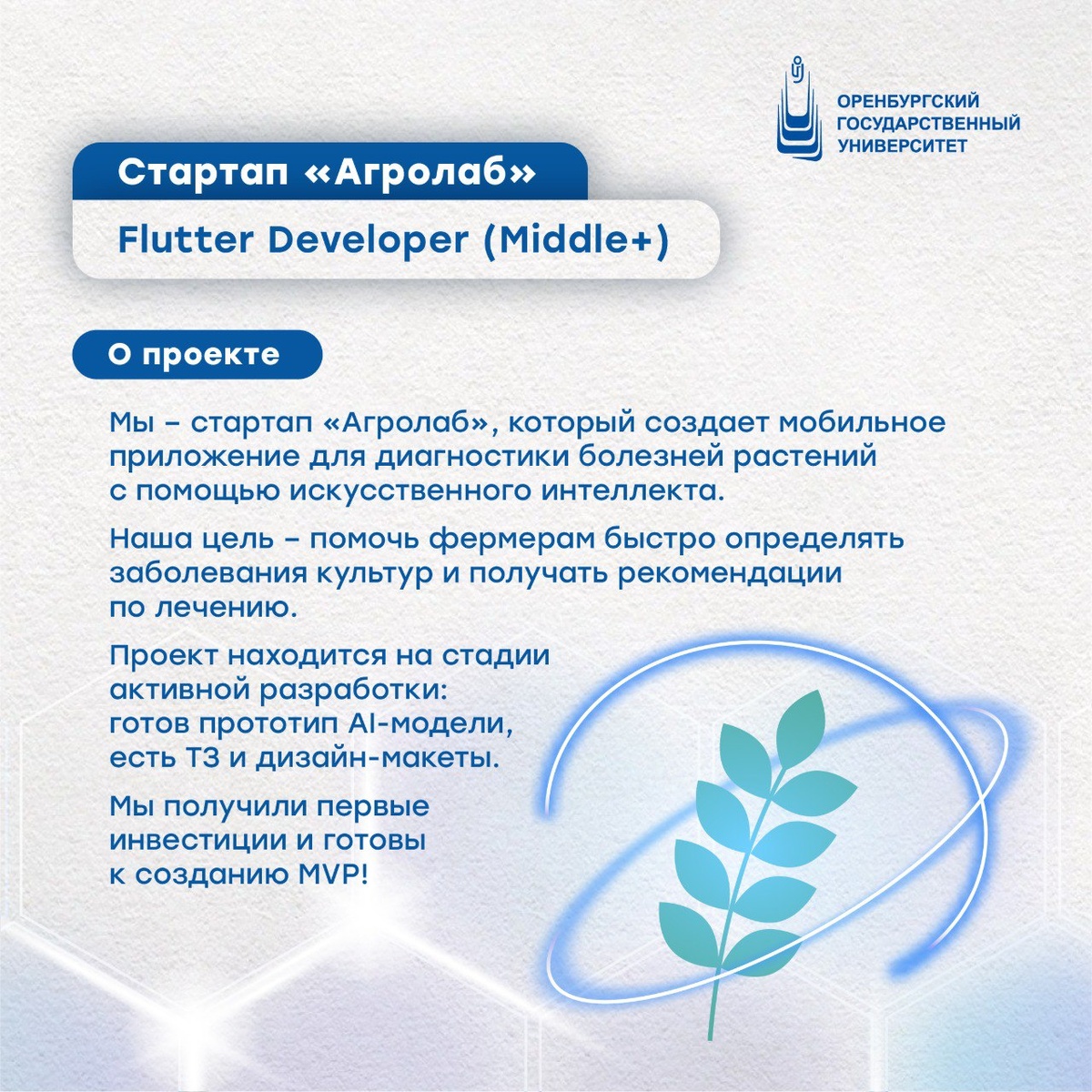 ОРЕНБУРГСКИЙ ГОСУДАРСТВЕННЫЙ УНИВЕРСИТЕТ

Стартап «Агролаб»

Flutter Developer (Middle+)

О проекте

Мы – стартап «Агролаб», который создает мобильное приложение для диагностики болезней растений с помощью искусственного интеллекта.

Наша цель – помочь фермерам быстро определять заболевания культур и получать рекомендации по лечению.

Проект находится на стадии активной разработки: готов прототип AI-модели, есть ТЗ и дизайн-макеты.

Мы получили первые инвестиции и готовы к созданию MVP!